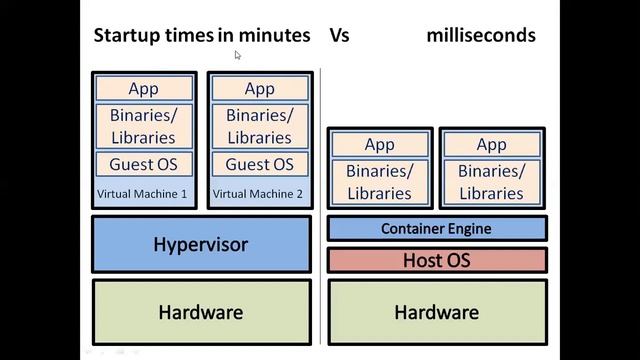 Startup times in minutes Vs milliseconds

App

Binaries/ Libraries

Guest OS

Virtual Machine 1

App

Binaries/ Libraries

Guest OS

Virtual Machine 2

Hypervisor

Hardware

App

Binaries/ Libraries

App

Binaries/ Libraries

Container Engine

Host OS

Hardware